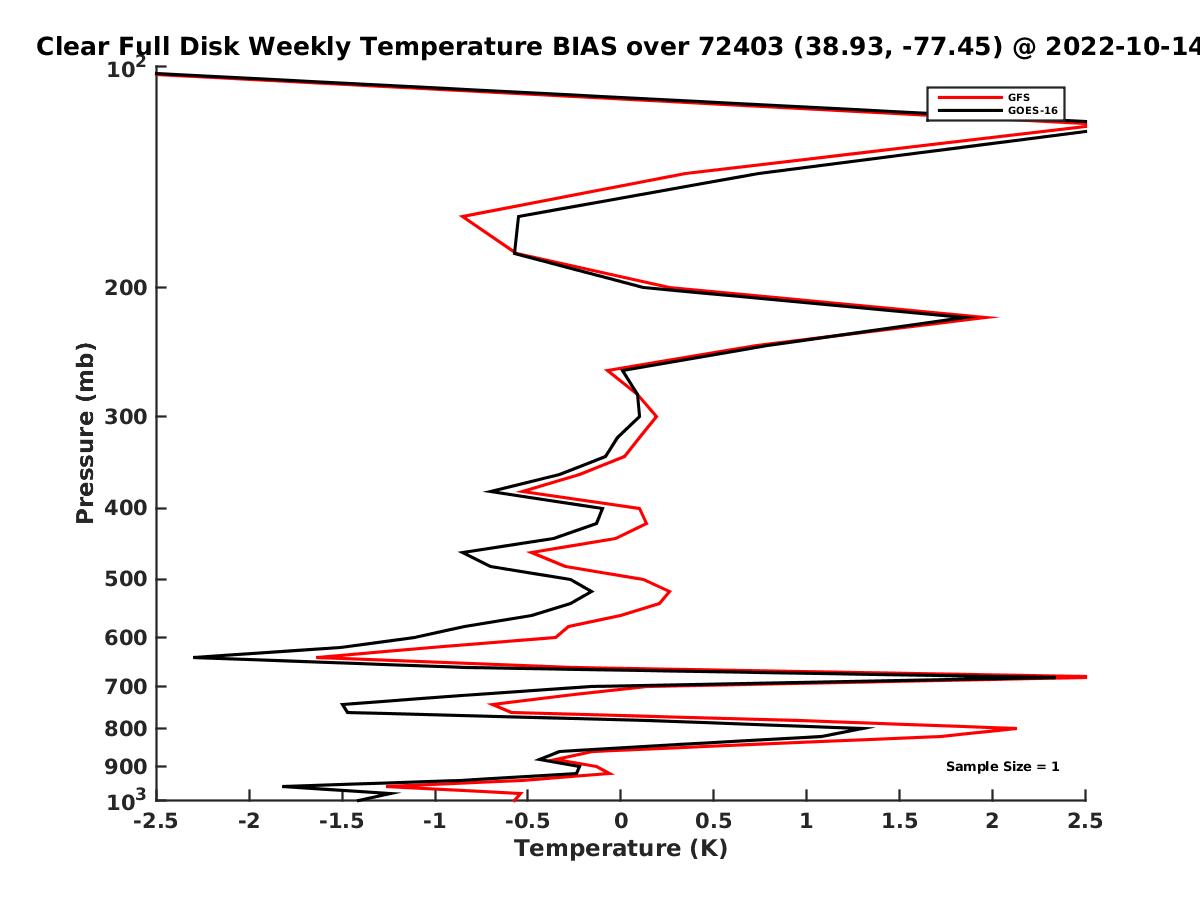 Clear Full Disk Weekly Temperature BIAS over 72403 (38.93, -77.45) @ 2022-10-14

GFS
GOES-16

Pressure (mb)

$10^2$
200
300
400
500
600
700
800
900
$10^3$

Sample Size = 1

-2.5 -2 -1.5 -1 -0.5 0 0.5 1 1.5 2 2.5
Temperature (K)